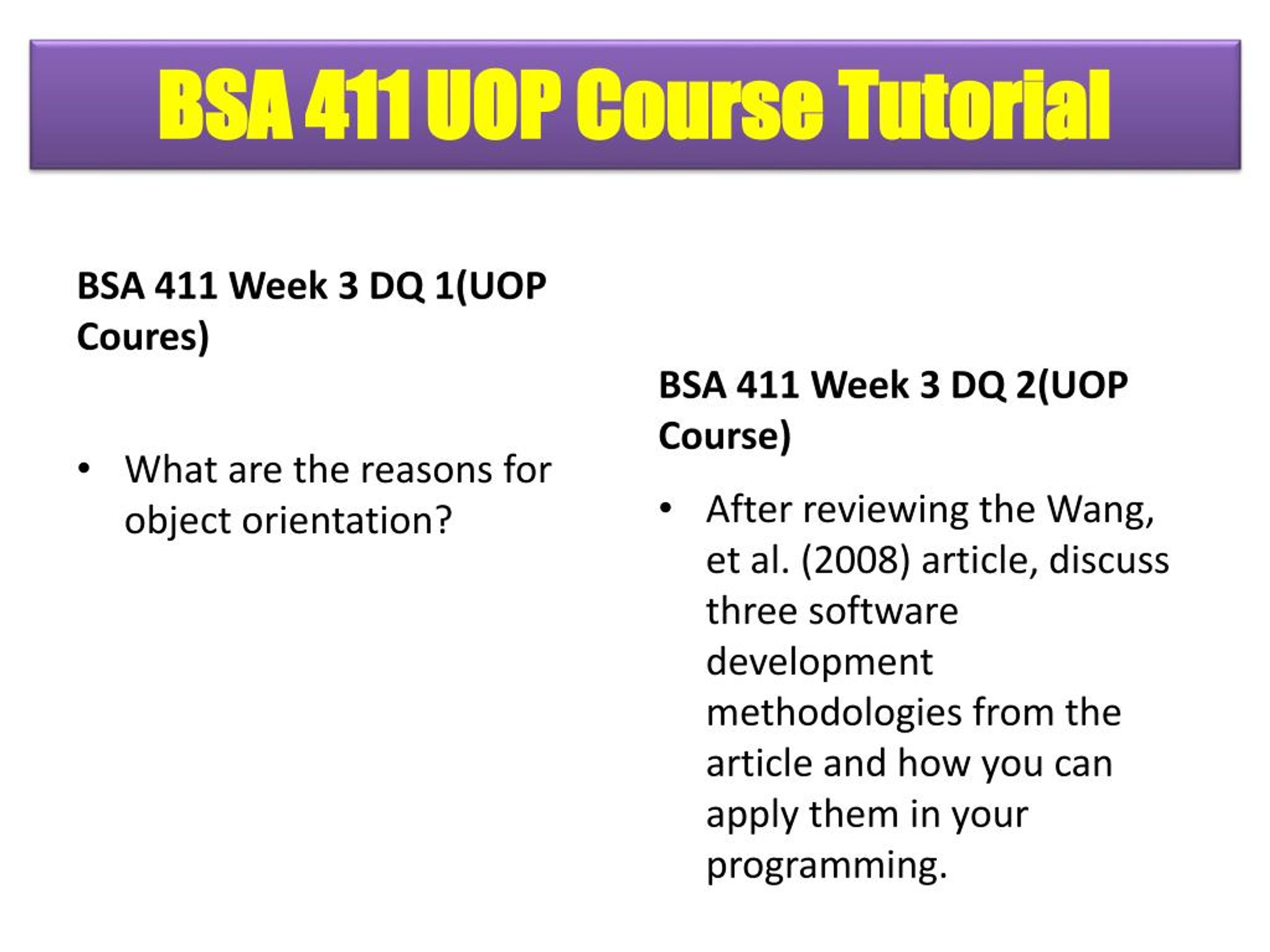 BSA 411 UOP Course Tutorial

BSA 411 Week 3 DQ 1(UOP Coures)

• What are the reasons for object orientation?

BSA 411 Week 3 DQ 2(UOP Course)

• After reviewing the Wang, et al. (2008) article, discuss three software development methodologies from the article and how you can apply them in your programming.